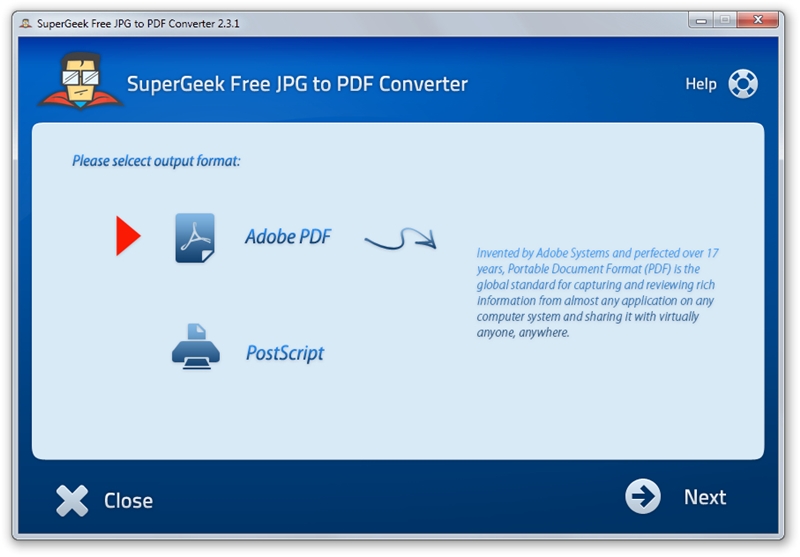 SuperGeek Free JPG to PDF Converter 2.3.1

SuperGeek Free JPG to PDF Converter

Help

Please selcect output format:

Adobe PDF

Invented by Adobe Systems and perfected over 17 years, Portable Document Format (PDF) is the global standard for capturing and reviewing rich information from almost any application on any computer system and sharing it with virtually anyone, anywhere.

PostScript

Close

Next